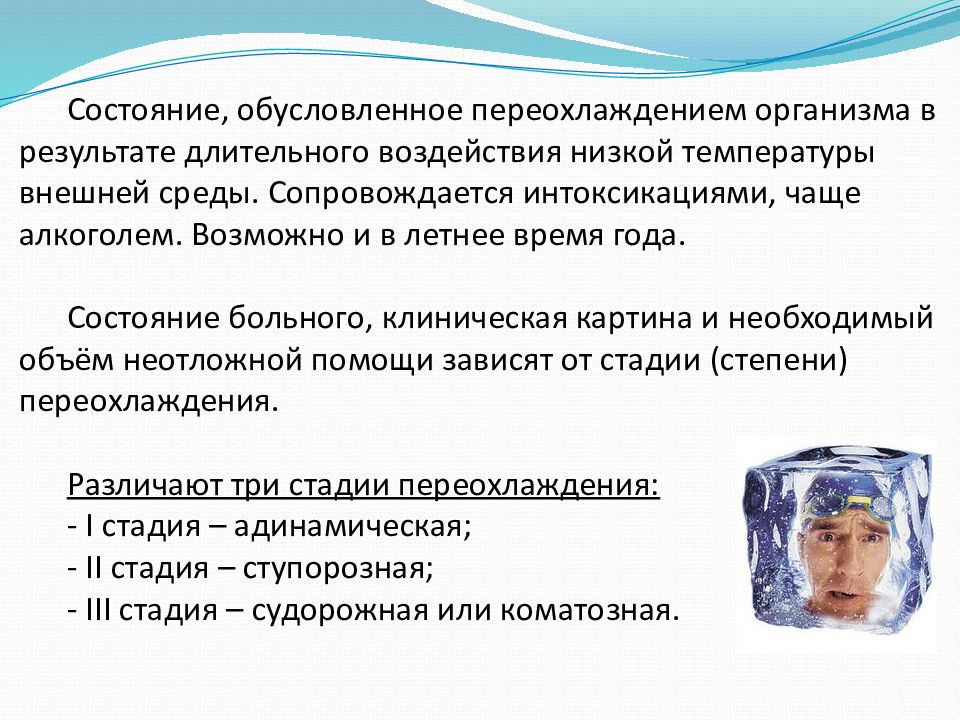 Состояние, обусловленное переохлаждением организма в результате длительного воздействия низкой температуры внешней среды. Сопровождается интоксикациями, чаще алкоголем. Возможно и в летнее время года.

Состояние больного, клиническая картина и необходимый объём неотложной помощи зависят от стадии (степени) переохлаждения.

Различают три стадии переохлаждения:
- I стадия – адинамическая;
- II стадия – ступорозная;
- III стадия – судорожная или коматозная.